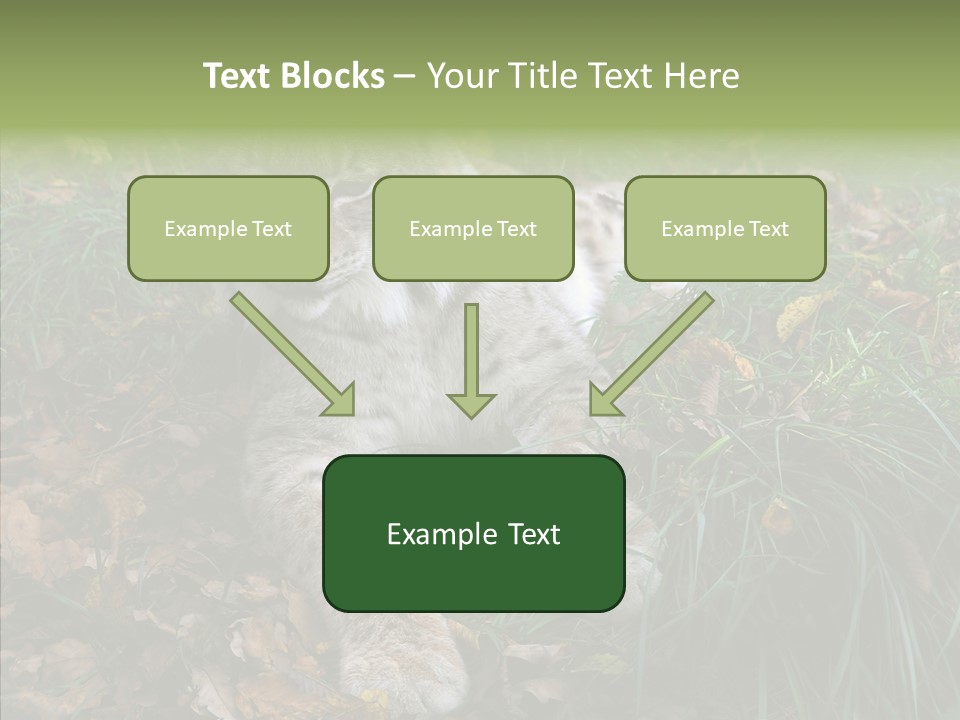 Text Blocks – Your Title Text Here

Example Text

Example Text

Example Text

Example Text